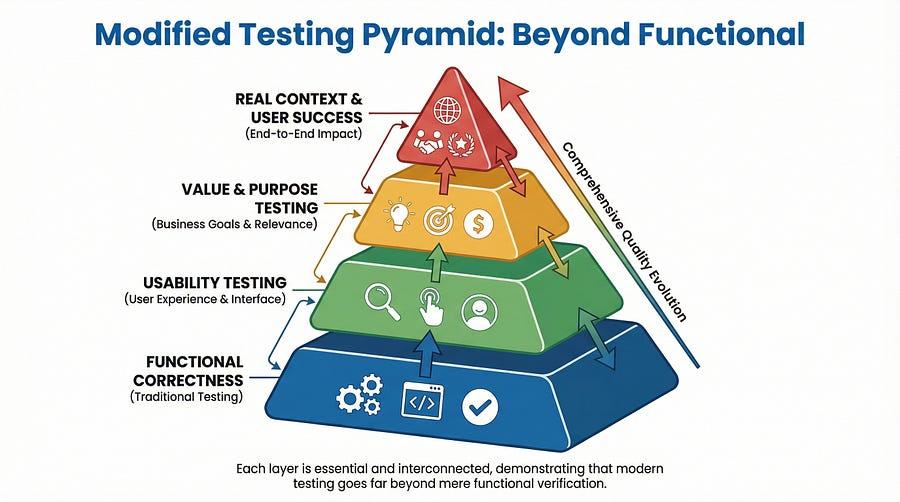 Modified Testing Pyramid: Beyond Functional

REAL CONTEXT & USER SUCCESS
(End-to-End Impact)

VALUE & PURPOSE TESTING
(Business Goals & Relevance)

USABILITY TESTING
(User Experience & Interface)

FUNCTIONAL CORRECTNESS
(Traditional Testing)

Comprehensive Quality Evolution

Each layer is essential and interconnected, demonstrating that modern testing goes far beyond mere functional verification.